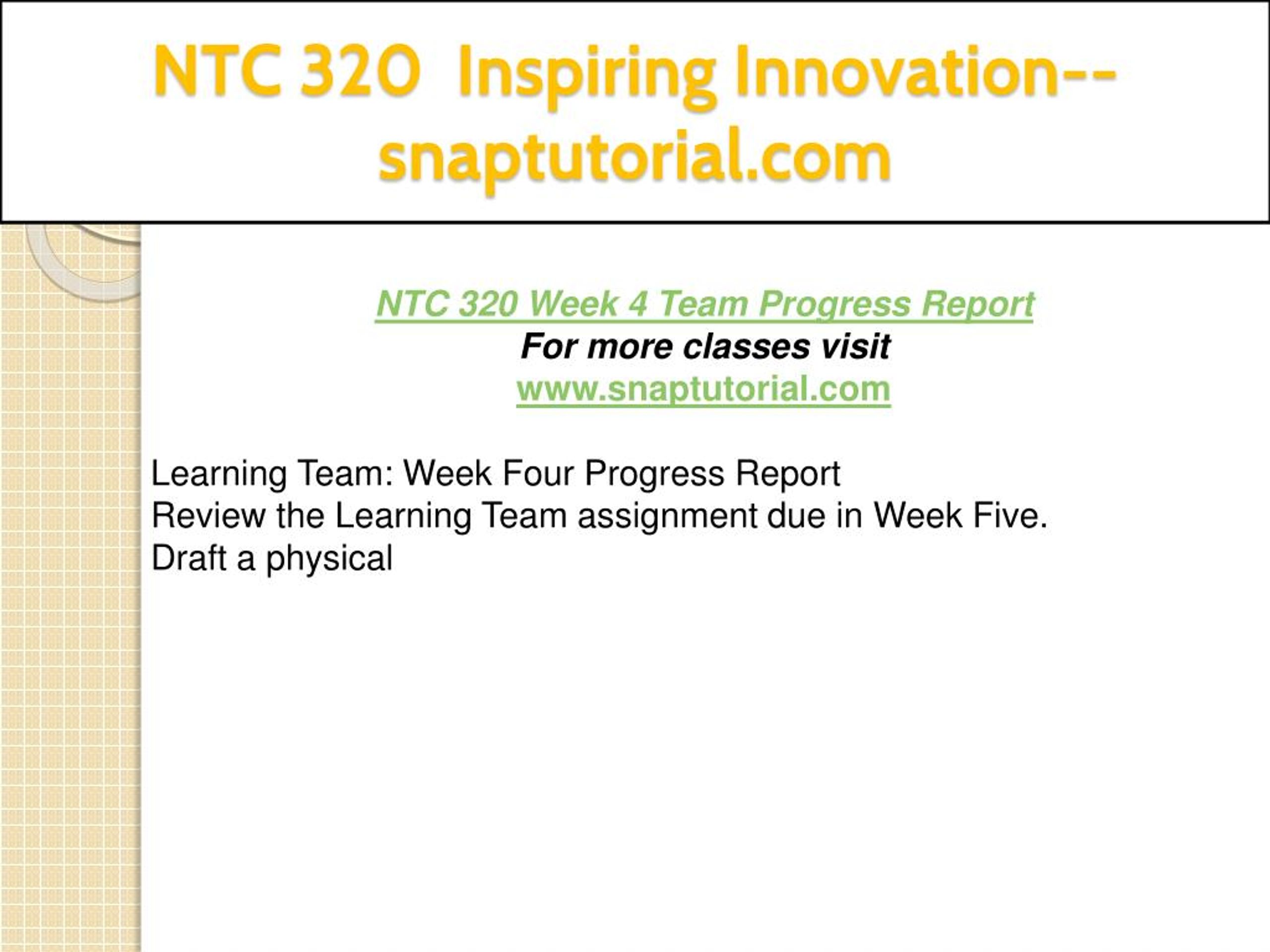 NTC 320 Inspiring Innovation--snaptutorial.com

NTC 320 Week 4 Team Progress Report
For more classes visit
www.snaptutorial.com

Learning Team: Week Four Progress Report
Review the Learning Team assignment due in Week Five.
Draft a physical